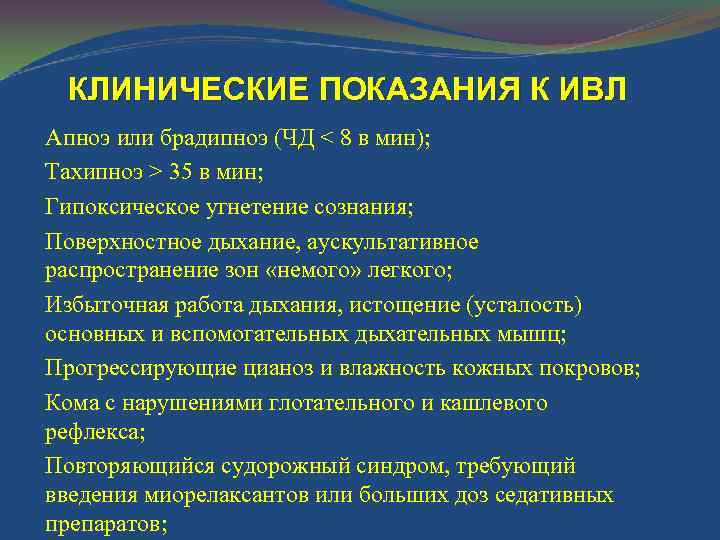 КЛИНИЧЕСКИЕ ПОКАЗАНИЯ К ИВЛ

Апноэ или брадипноэ (ЧД < 8 в мин);

Тахипноэ > 35 в мин;

Гипоксическое угнетение сознания;

Поверхностное дыхание, аускультативное распространение зон «немого» легкого;

Избыточная работа дыхания, истощение (усталость) основных и вспомогательных дыхательных мышц;

Прогрессирующие цианоз и влажность кожных покровов;

Кома с нарушениями глотательного и кашлевого рефлекса;

Повторяющийся судорожный синдром, требующий введения миорелаксантов или больших доз седативных препаратов;